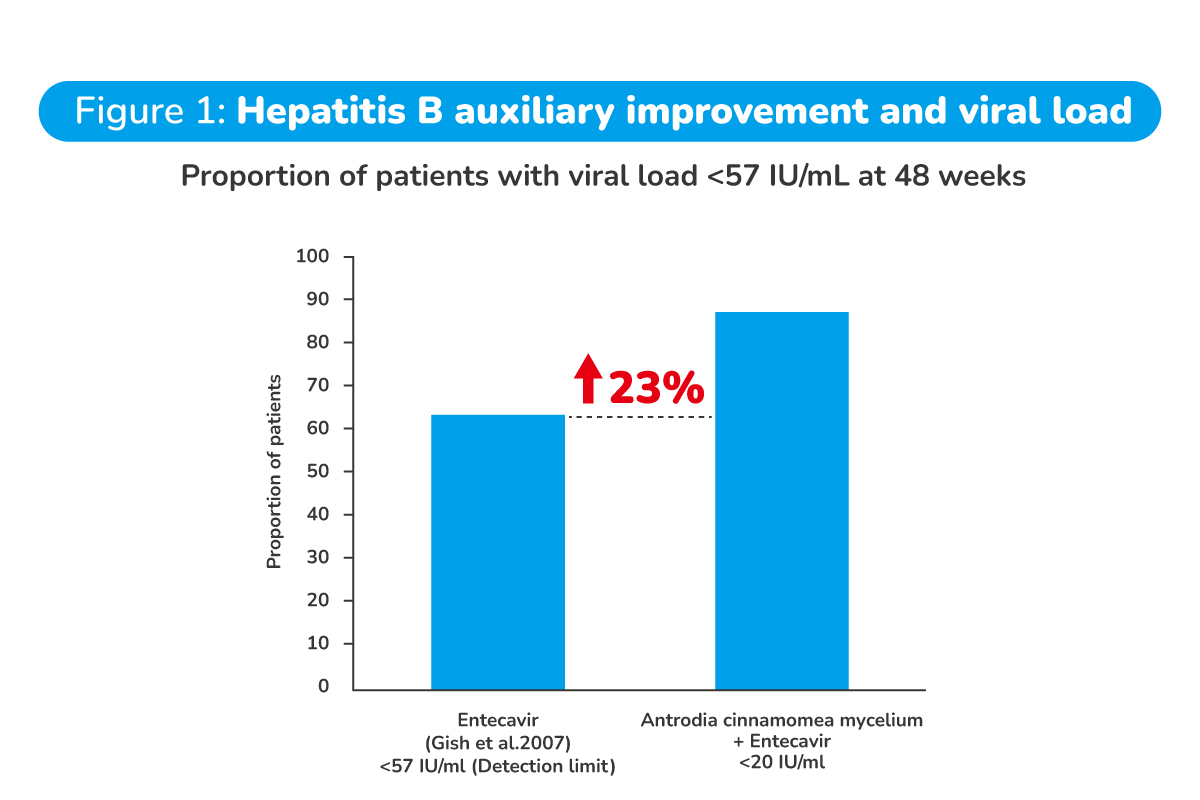 Figure 1: Hepatitis B auxiliary improvement and viral load

Proportion of patients with viral load <57 IU/mL at 48 weeks

Proportion of patients

100
90
80
70
60
50
40
30
20
10
0

23%

Entecavir
(Gish et al.2007)
<57 IU/ml (Detection limit)

Antrodia cinnamomea mycelium
+ Entecavir
<20 IU/ml